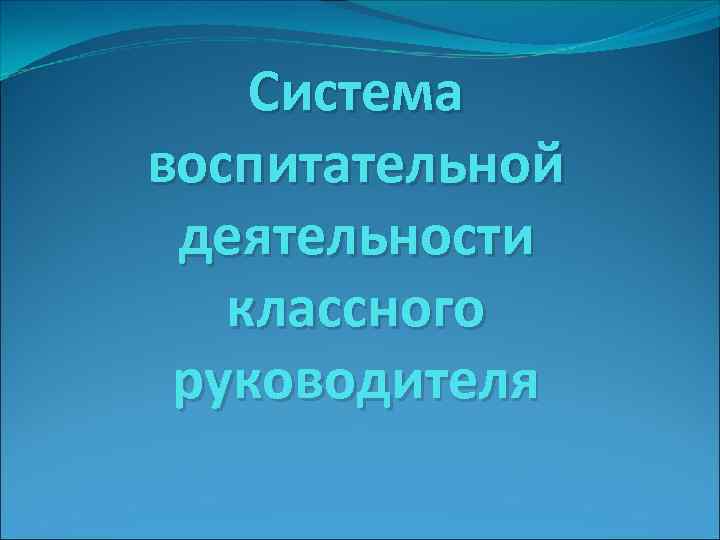 Система воспитательной деятельности классного руководителя